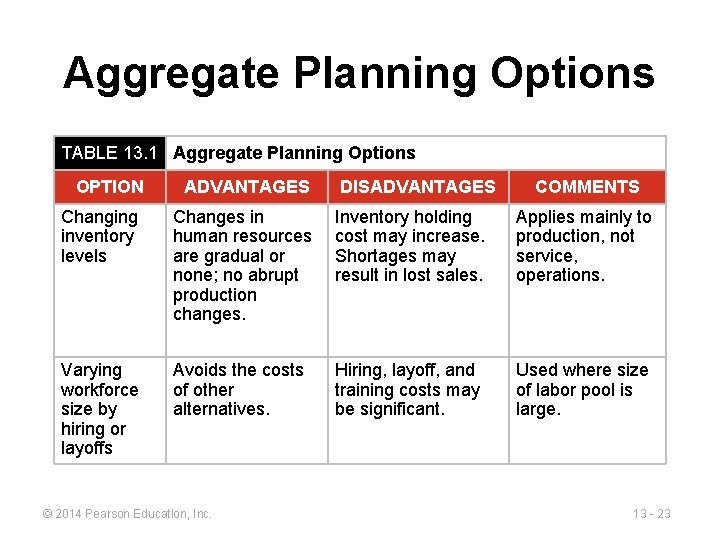 Aggregate Planning Options

TABLE 13.1 Aggregate Planning Options

| OPTION | ADVANTAGES | DISADVANTAGES | COMMENTS |
|---|---|---|---|
| Changing inventory levels | Changes in human resources are gradual or none; no abrupt production changes. | Inventory holding cost may increase. Shortages may result in lost sales. | Applies mainly to production, not service, operations. |
| Varying workforce size by hiring or layoffs | Avoids the costs of other alternatives. | Hiring, layoff, and training costs may be significant. | Used where size of labor pool is large. |

© 2014 Pearson Education, Inc.

13 - 23